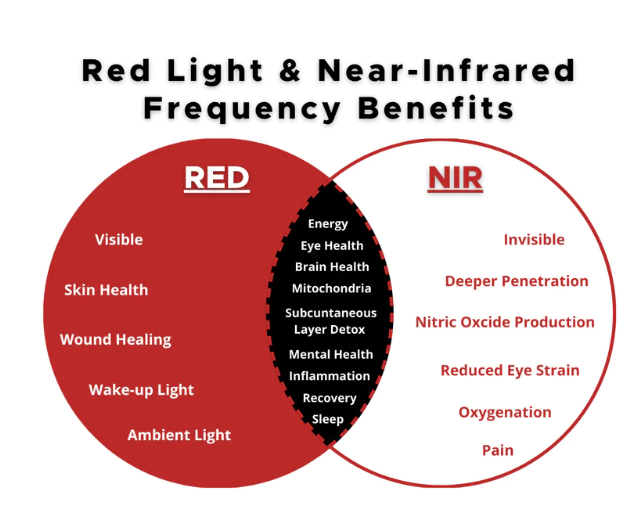 Red Light & Near-Infrared Frequency Benefits

RED

Visible

Skin Health

Wound Healing

Wake-up Light

Ambient Light

Energy
Eye Health
Brain Health
Mitochondria
Subcuntaneous Layer Detox
Mental Health
Inflammation
Recovery
Sleep

NIR

Invisible

Deeper Penetration

Nitric Oxcide Production

Reduced Eye Strain

Oxygenation

Pain